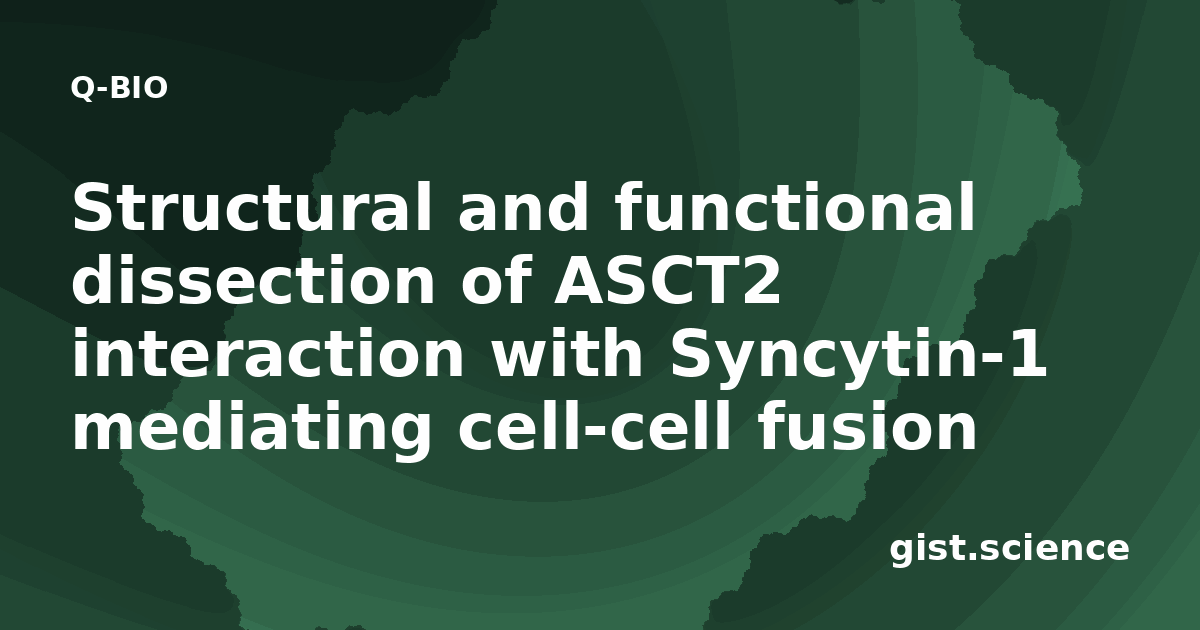 Q-BIO

Structural and functional dissection of ASCT2 interaction with Syncytin-1 mediating cell-cell fusion

gist.science